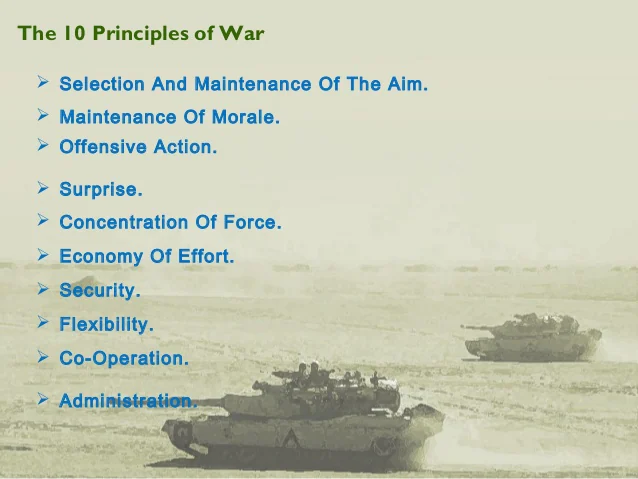 The 10 Principles of War

➢ Selection And Maintenance Of The Aim.
➢ Maintenance Of Morale.
➢ Offensive Action.
➢ Surprise.
➢ Concentration Of Force.
➢ Economy Of Effort.
➢ Security.
➢ Flexibility.
➢ Co-Operation.
➢ Administration.